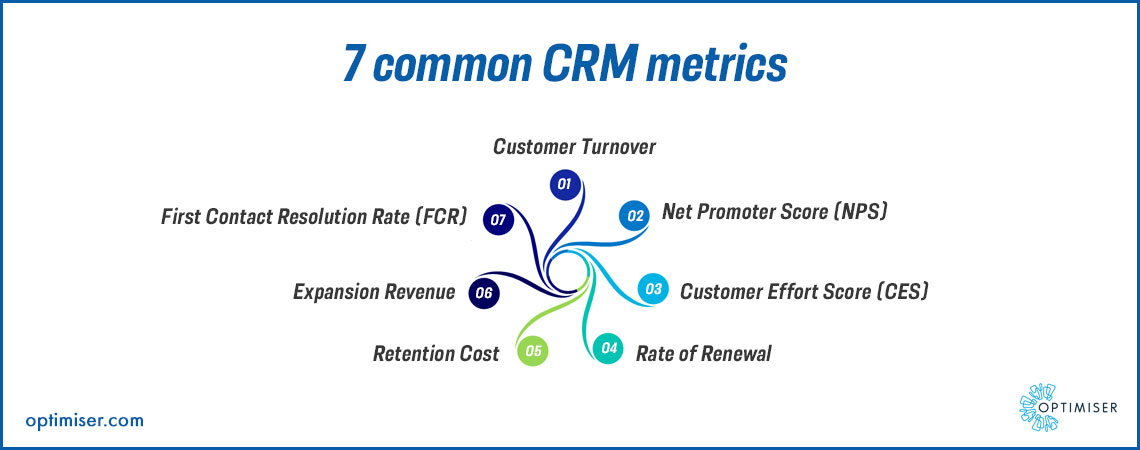 7 common CRM metrics

Customer Turnover
01

02 Net Promoter Score (NPS)

03 Customer Effort Score (CES)

04 Rate of Renewal

Retention Cost 05

Expansion Revenue 06

First Contact Resolution Rate (FCR) 07

optimiser.com

OPTIMISER